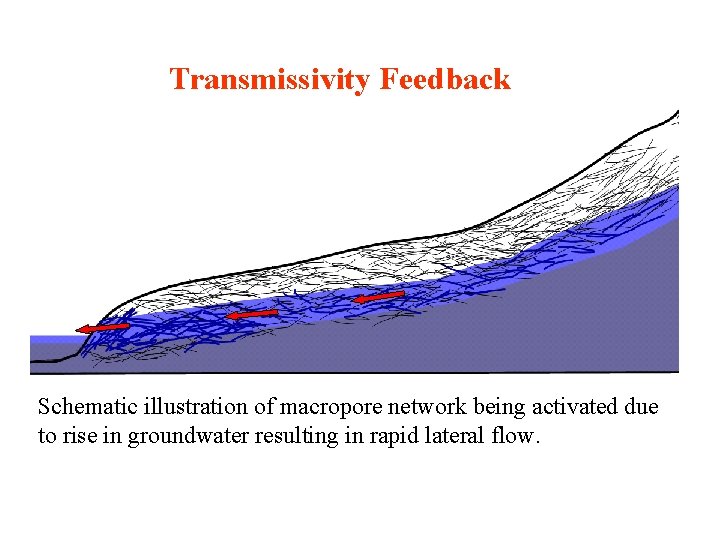 Transmissivity Feedback

Schematic illustration of macropore network being activated due to rise in groundwater resulting in rapid lateral flow.